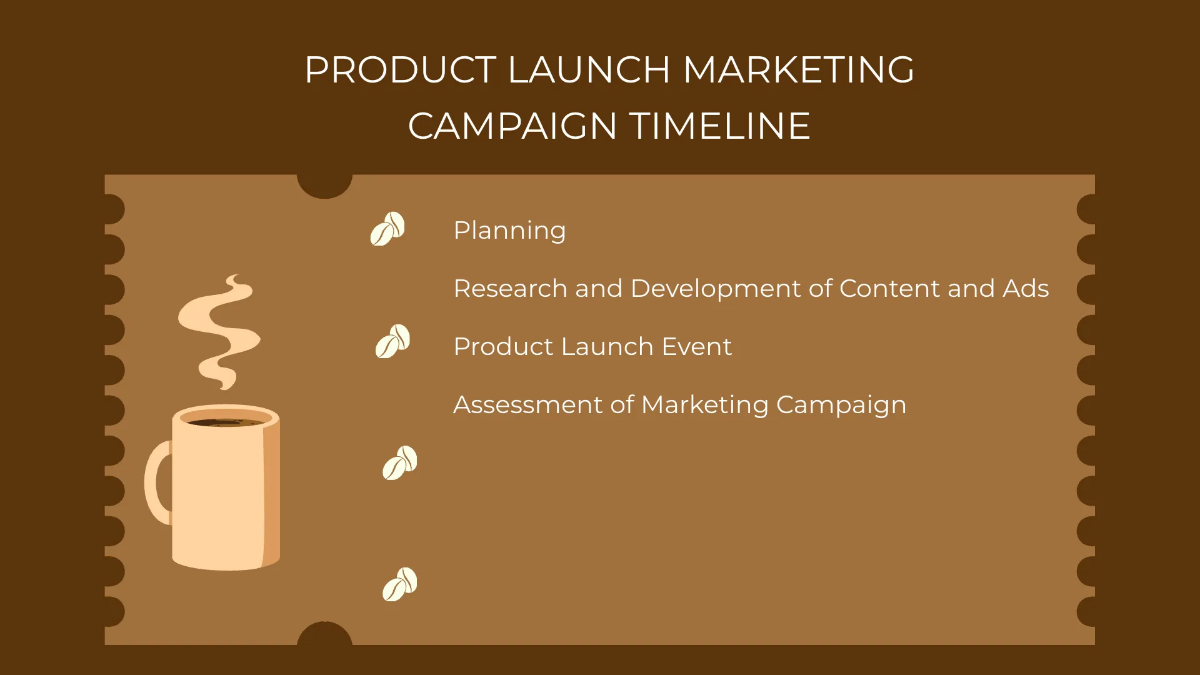 PRODUCT LAUNCH MARKETING CAMPAIGN TIMELINE

Planning

Research and Development of Content and Ads

Product Launch Event

Assessment of Marketing Campaign